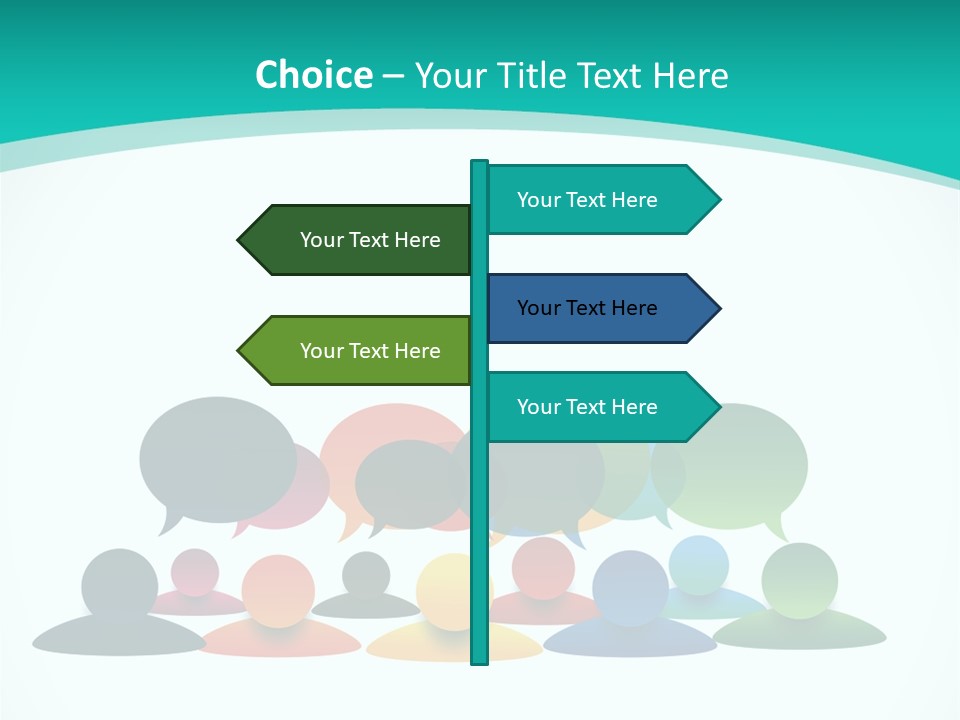 Choice – Your Title Text Here

Your Text Here

Your Text Here

Your Text Here

Your Text Here

Your Text Here